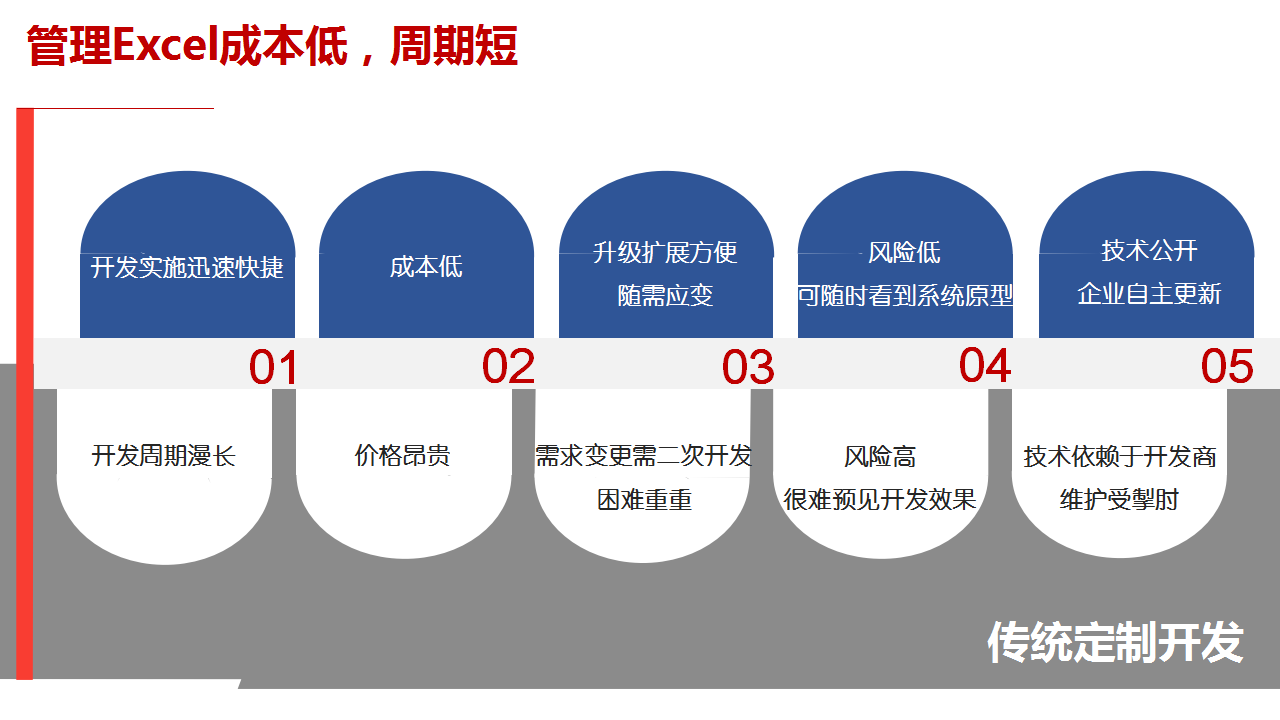 管理Excel成本低，周期短

开发实施迅速快捷

成本低

升级扩展方便
随需应变

风险低
可随时看到系统原型

技术公开
企业自主更新

01

02

03

04

05

开发周期漫长

价格昂贵

需求变更需二次开发
困难重重

风险高
很难预见开发效果

技术依赖于开发商
维护受掣肘

传统定制开发